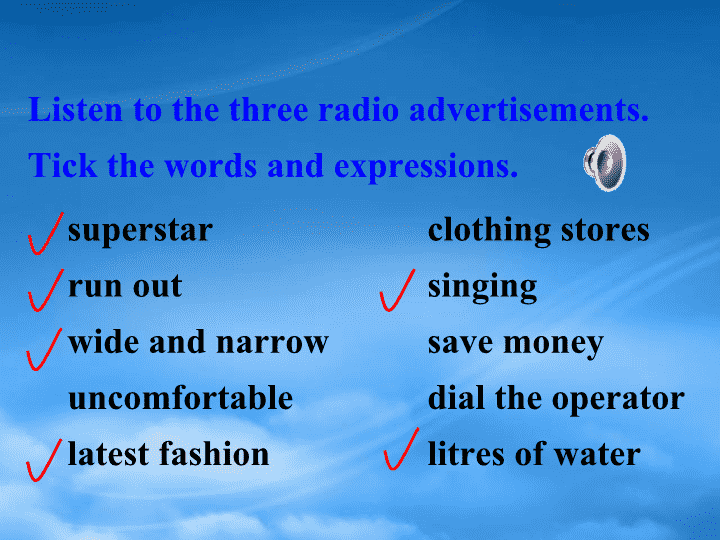 Listen to the three radio advertisements.

Tick the words and expressions.

✓ superstar
✓ run out
✓ wide and narrow
uncomfortable
✓ latest fashion

clothing stores
✓ singing
save money
dial the operator
✓ litres of water